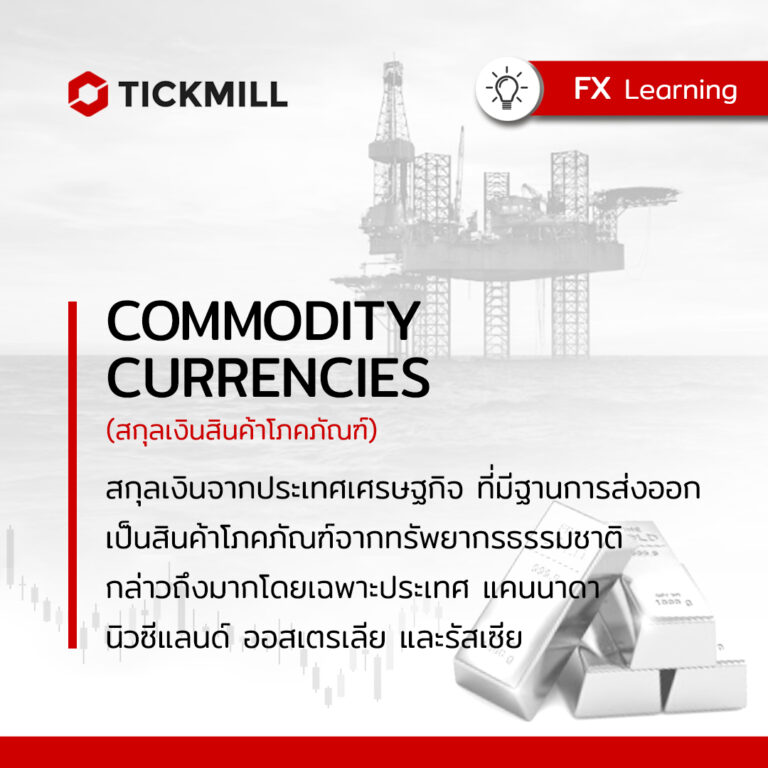 TICKMILL

FX Learning

COMMODITY CURRENCIES

(สกุลเงินสินค้าโภคภัณฑ์)

สกุลเงินจากประเทศเศรษฐกิจ ที่มีฐานการส่งออกเป็นสินค้าโภคภัณฑ์จากทรัพยากรธรรมชาติ กล่าวถึงมากโดยเฉพาะประเทศ แคนนาดา นิวซีแลนด์ ออสเตรเลีย และรัสเซีย